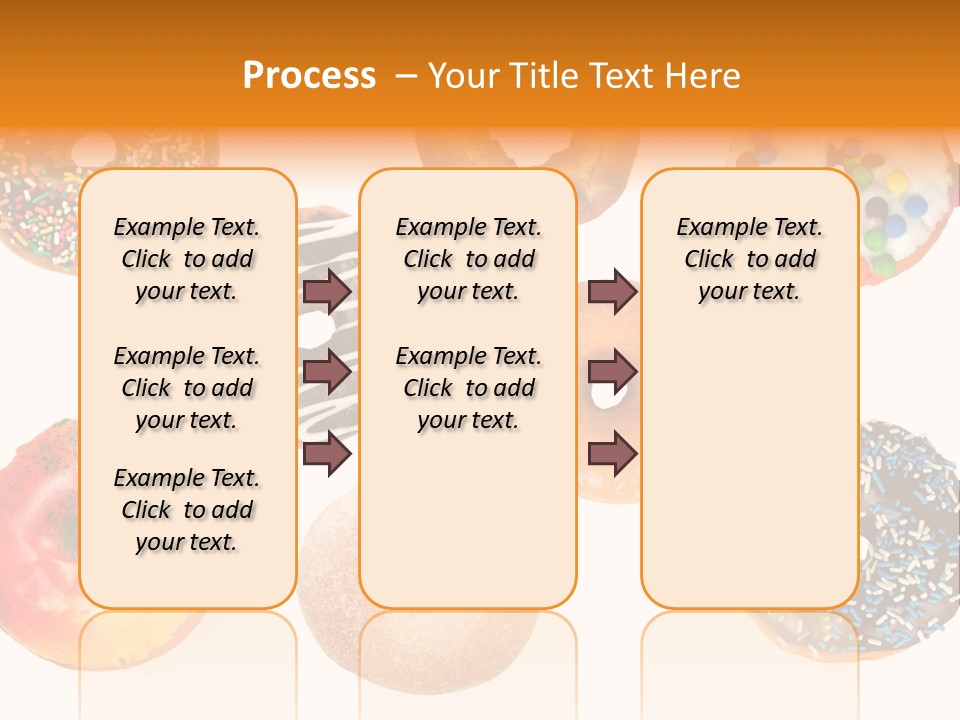 Process – Your Title Text Here

Example Text. Click to add your text.

Example Text. Click to add your text.

Example Text. Click to add your text.

Example Text. Click to add your text.

Example Text. Click to add your text.

Example Text. Click to add your text.